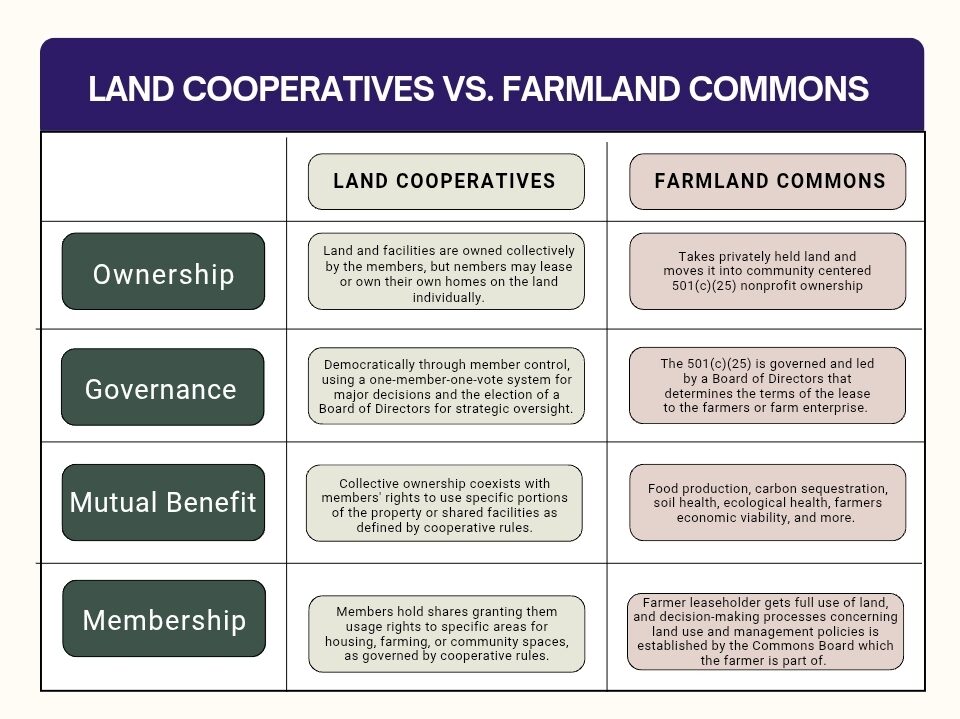 LAND COOPERATIVES VS. FARMLAND COMMONS

| | LAND COOPERATIVES | FARMLAND COMMONS |
|---|---|---|
| Ownership | Land and facilities are owned collectively by the members, but members may lease or own their own homes on the land individually. | Takes privately held land and moves it into community centered 501(c)(25) nonprofit ownership |
| Governance | Democratically through member control, using a one-member-one-vote system for major decisions and the election of a Board of Directors for strategic oversight. | The 501(c)(25) is governed and led by a Board of Directors that determines the terms of the lease to the farmers or farm enterprise. |
| Mutual Benefit | Collective ownership coexists with members' rights to use specific portions of the property or shared facilities as defined by cooperative rules. | Food production, carbon sequestration, soil health, ecological health, farmers economic viability, and more. |
| Membership | Members hold shares granting them usage rights to specific areas for housing, farming, or community spaces, as governed by cooperative rules. | Farmer leaseholder gets full use of land, and decision-making processes concerning land use and management policies is established by the Commons Board which the farmer is part of. |